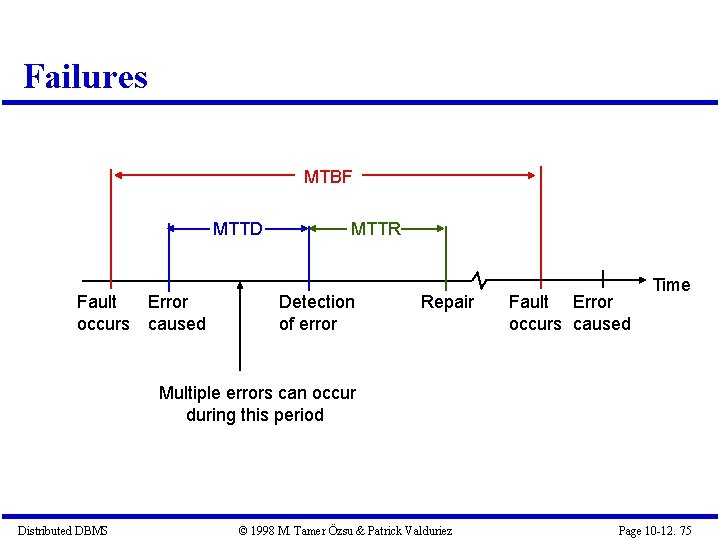 Failures

MTBF

MTTD

MTTR

Time

Fault occurs

Error caused

Detection of error

Repair

Fault occurs

Error caused

Multiple errors can occur during this period

Distributed DBMS

© 1998 M. Tamer Özsu & Patrick Valduriez

Page 10-12. 75